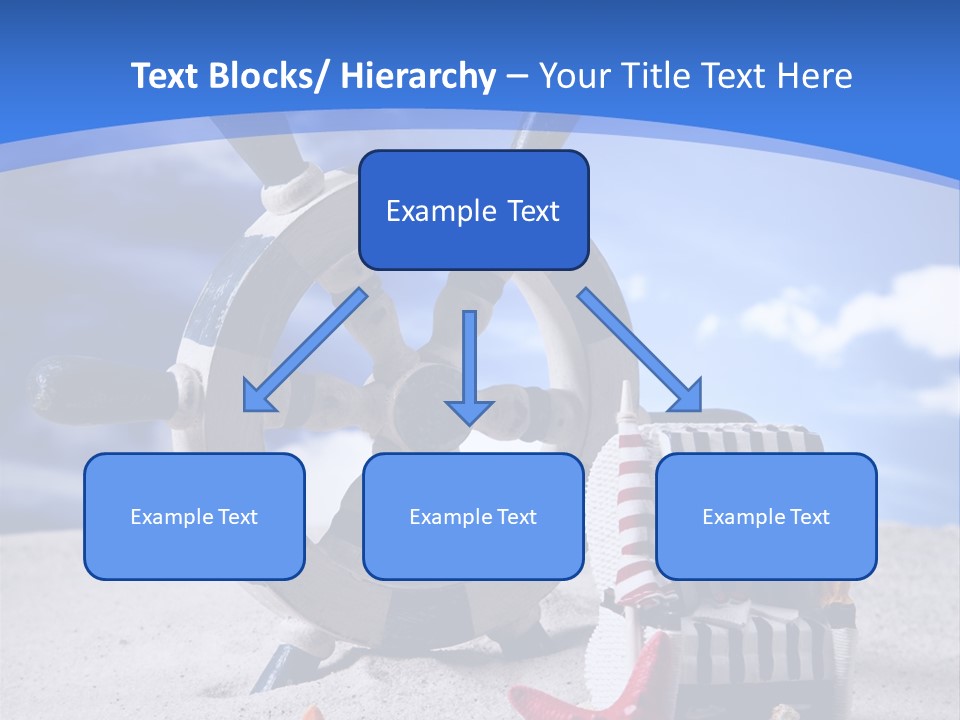 Text Blocks/ Hierarchy – Your Title Text Here

Example Text

Example Text

Example Text

Example Text